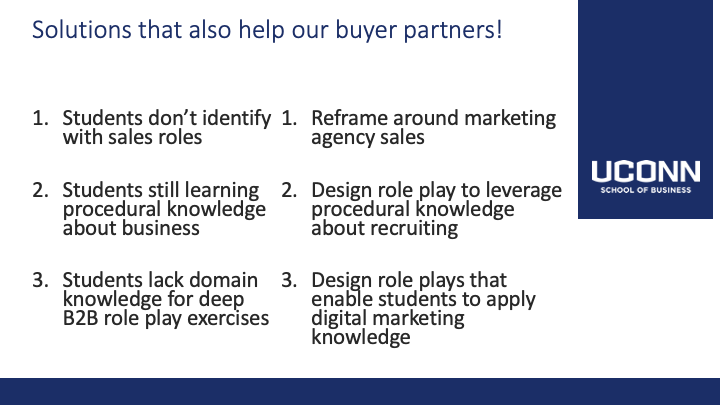 Solutions that also help our buyer partners!

1. Students don't identify with sales roles
2. Students still learning procedural knowledge about business
3. Students lack domain knowledge for deep B2B role play exercises

1. Reframe around marketing agency sales
2. Design role play to leverage procedural knowledge about recruiting
3. Design role plays that enable students to apply digital marketing knowledge

UCONN
SCHOOL OF BUSINESS